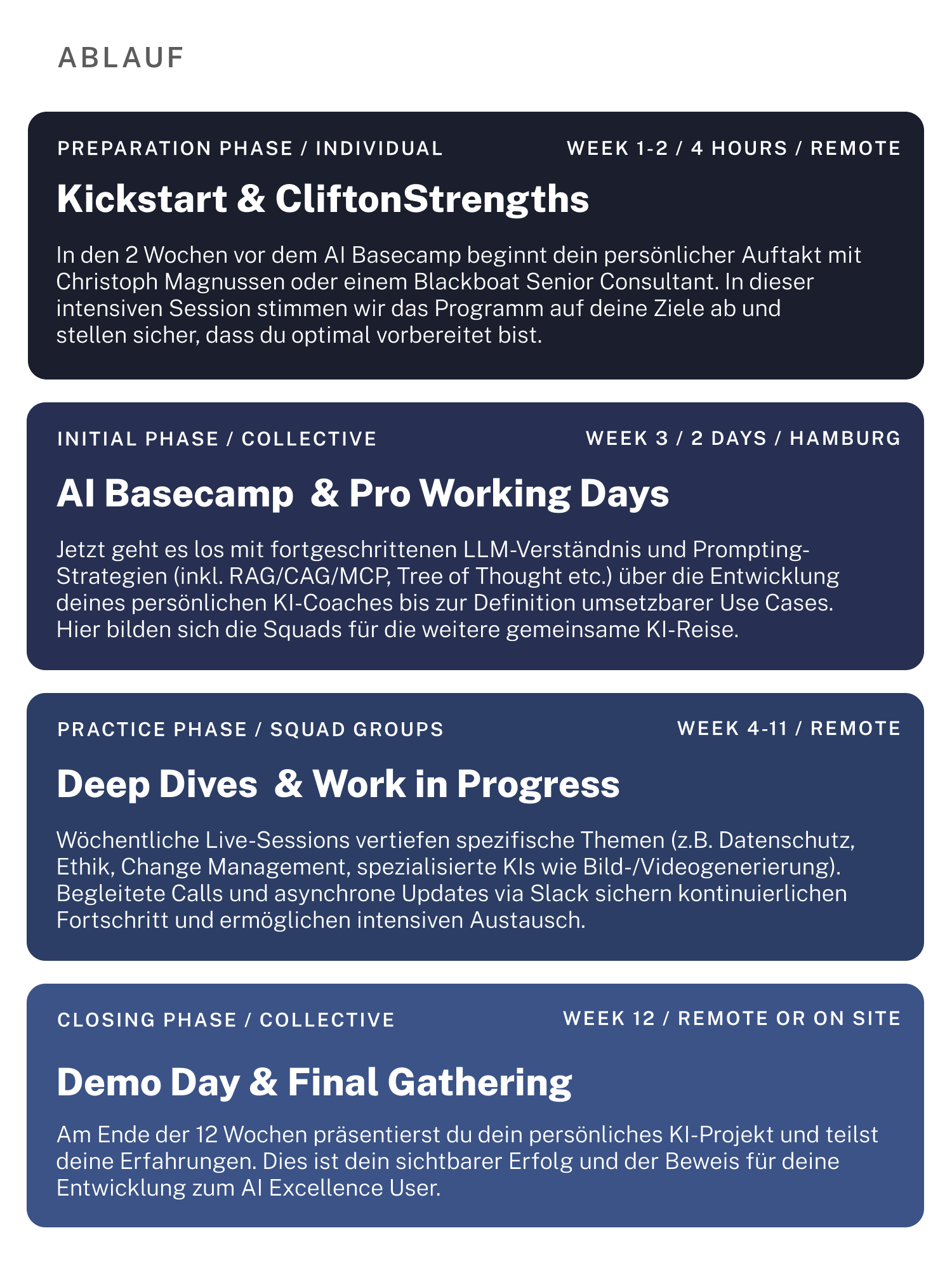 ABLAUF

PREPARATION PHASE / INDIVIDUAL

WEEK 1-2 / 4 HOURS / REMOTE

Kickstart & CliftonStrengths

In den 2 Wochen vor dem AI Basecamp beginnt dein persönlicher Auftakt mit Christoph Magnussen oder einem Blackboat Senior Consultant. In dieser intensiven Session stimmen wir das Programm auf deine Ziele ab und stellen sicher, dass du optimal vorbereitet bist.

INITIAL PHASE / COLLECTIVE

WEEK 3 / 2 DAYS / HAMBURG

AI Basecamp & Pro Working Days

Jetzt geht es los mit fortgeschrittenen LLM-Verständnis und Prompting-Strategien (inkl. RAG/CAG/MCP, Tree of Thought etc.) über die Entwicklung deines persönlichen KI-Coaches bis zur Definition umsetzbarer Use Cases. Hier bilden sich die Squads für die weitere gemeinsame KI-Reise.

PRACTICE PHASE / SQUAD GROUPS

WEEK 4-11 / REMOTE

Deep Dives & Work in Progress

Wöchentliche Live-Sessions vertiefen spezifische Themen (z.B. Datenschutz, Ethik, Change Management, spezialisierte KIs wie Bild-/Videogenerierung). Begleitete Calls und asynchrone Updates via Slack sichern kontinuierlichen Fortschritt und ermöglichen intensiven Austausch.

CLOSING PHASE / COLLECTIVE

WEEK 12 / REMOTE OR ON SITE

Demo Day & Final Gathering

Am Ende der 12 Wochen präsentierst du dein persönliches KI-Projekt und teilst deine Erfahrungen. Dies ist dein sichtbarer Erfolg und der Beweis für deine Entwicklung zum AI Excellence User.